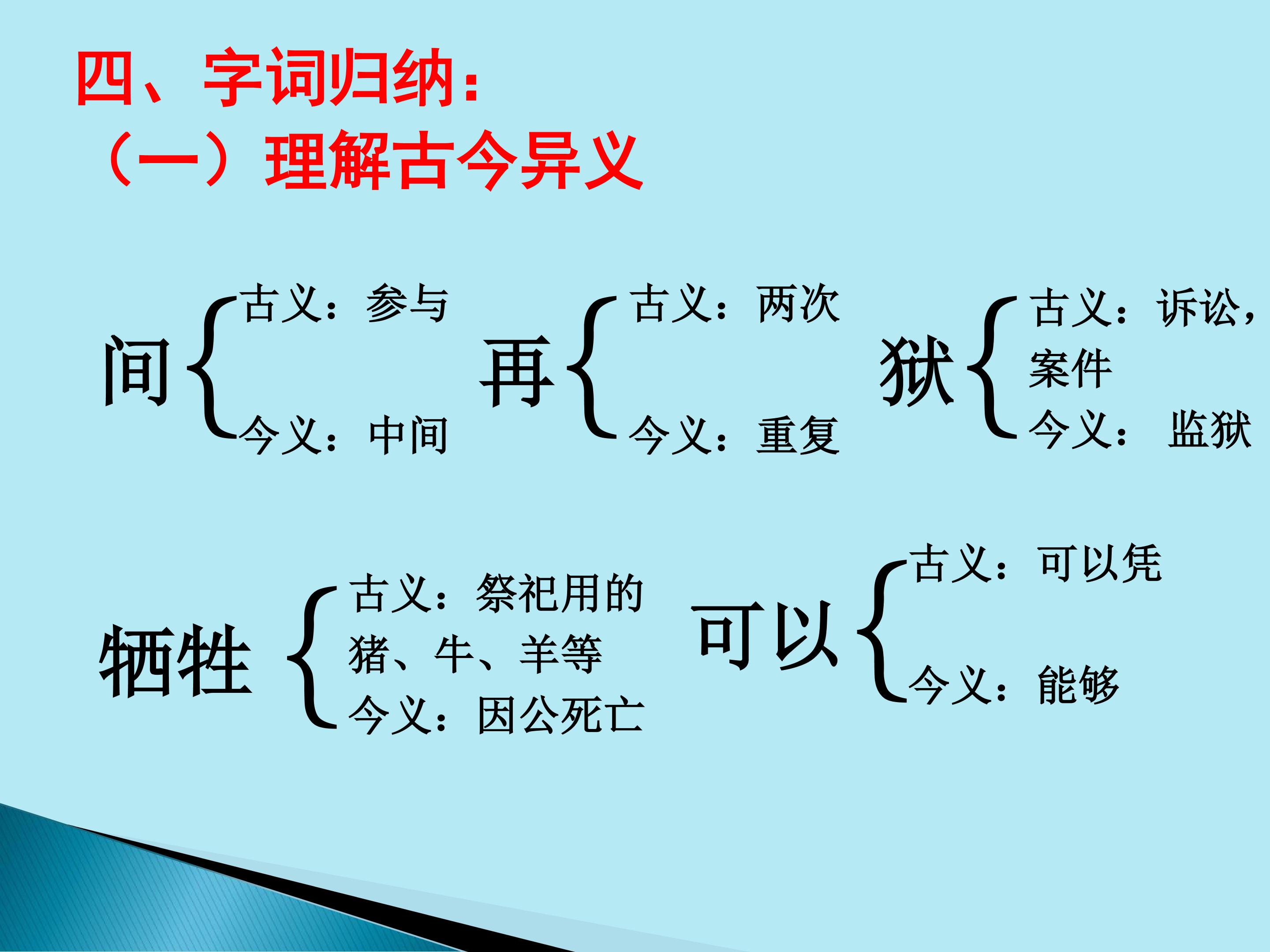 四、字词归纳：
（一）理解古今异义

间 古义：参与
今义：中间

再 古义：两次
今义：重复

狱 古义：诉讼，案件
今义： 监狱

牺牲 古义：祭祀用的猪、牛、羊等
今义：因公死亡

可以 古义：可以凭
今义：能够